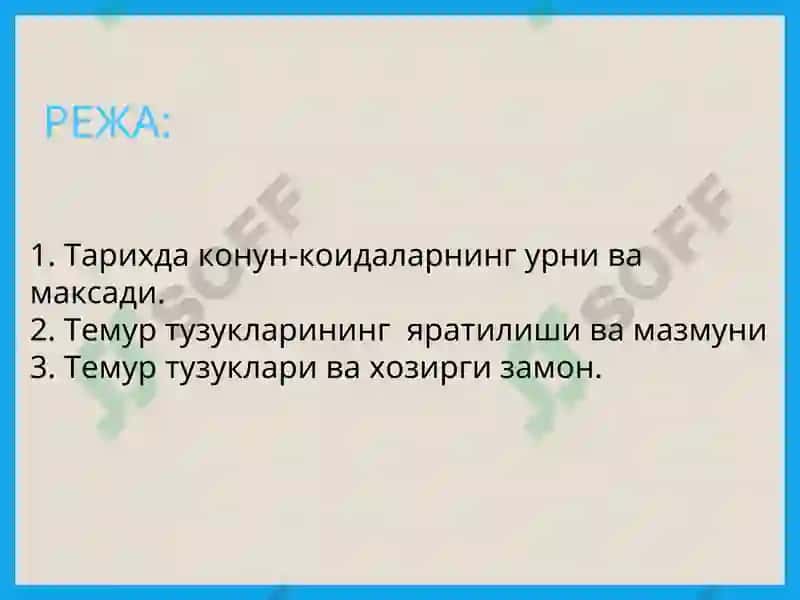 РЕЖА:

1. Тарихда конун-коидаларнинг урни ва максади.
2. Темур тузукларининг яратилиши ва мазмуни
3. Темур тузуклари ва хозирги замон.

SOFF SOFF